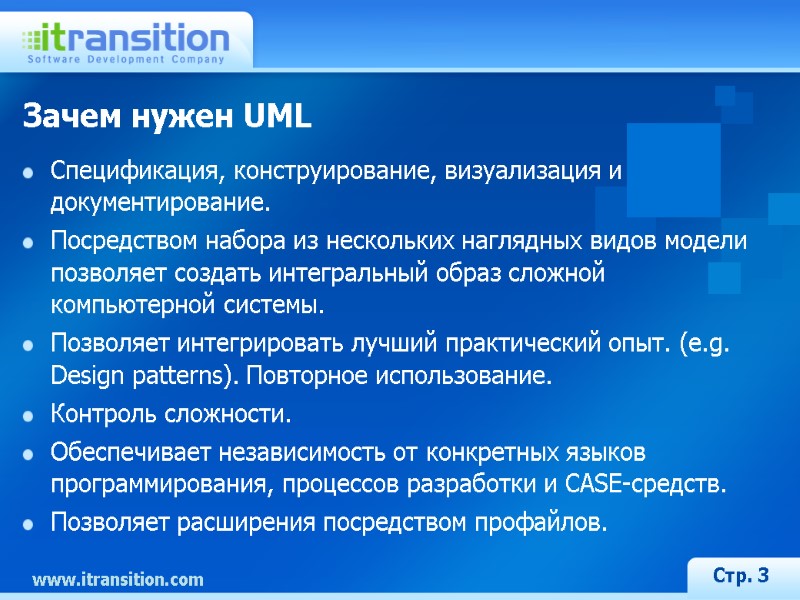 itransition
Software Development Company

Зачем нужен UML

- Спецификация, конструирование, визуализация и документирование.
- Посредством набора из нескольких наглядных видов модели позволяет создать интегральный образ сложной компьютерной системы.
- Позволяет интегрировать лучший практический опыт. (e.g. Design patterns). Повторное использование.
- Контроль сложности.
- Обеспечивает независимость от конкретных языков программирования, процессов разработки и CASE-средств.
- Позволяет расширения посредством профайлов.

www.itransition.com

Стр. 3